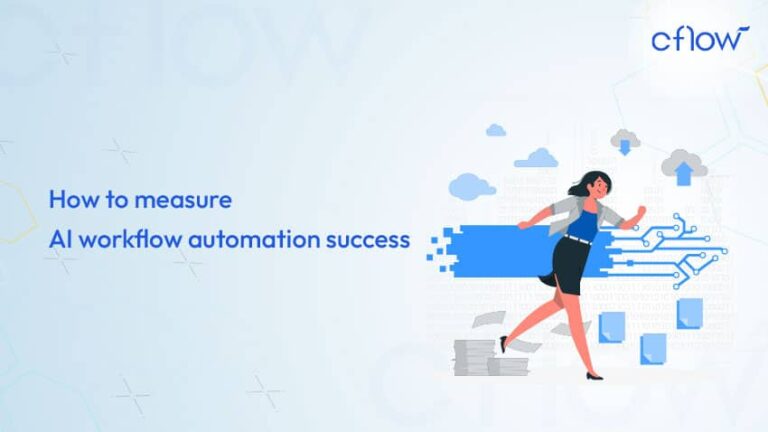 cflow

How to measure
AI workflow automation success